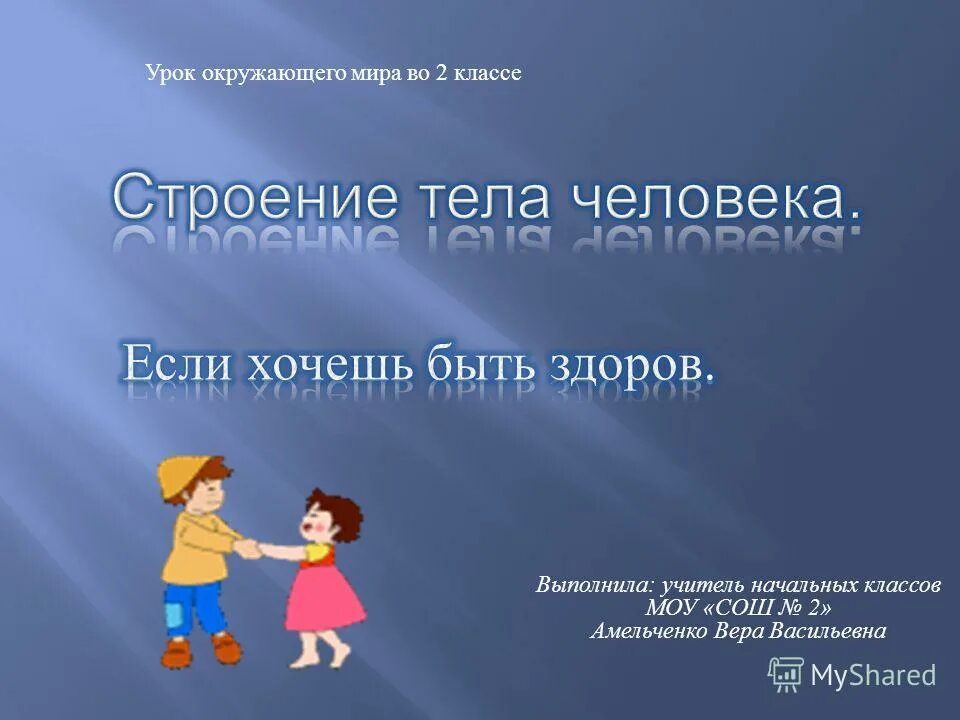 Урок окружающего мира во 2 классе

Строение тела человека.

Если хочешь быть здоров.

Выполнила: учитель начальных классов
МОУ «СОШ № 2»
Амельченко Вера Васильевна

MyShared